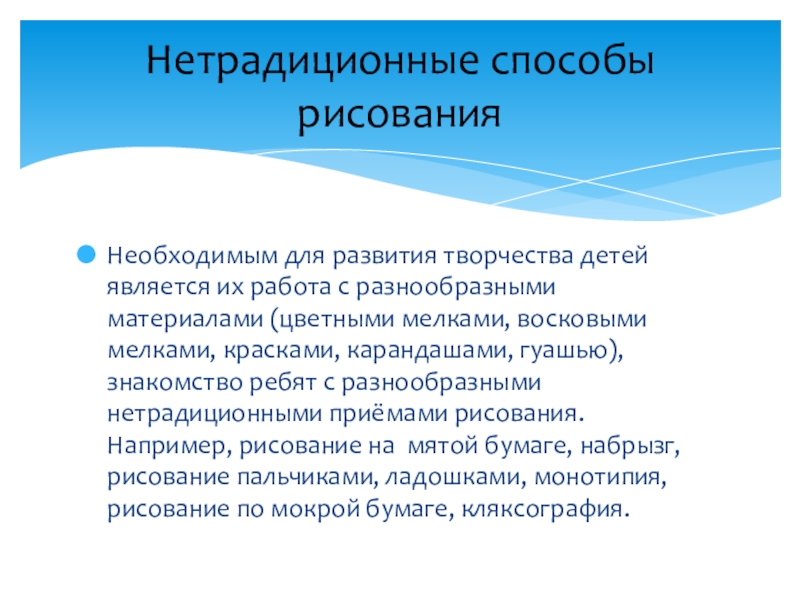 Нетрадиционные способы рисования

Необходимым для развития творчества детей является их работа с разнообразными материалами (цветными мелками, восковыми мелками, красками, карандашами, гуашью), знакомство ребят с разнообразными нетрадиционными приёмами рисования. Например, рисование на мятой бумаге, набрызг, рисование пальчиками, ладошками, монотипия, рисование по мокрой бумаге, кляксография.